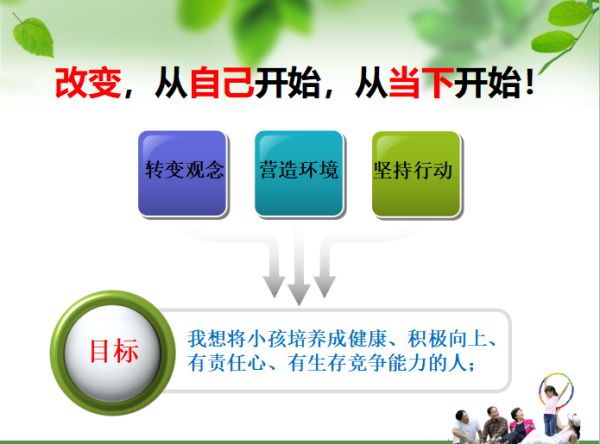 改变，从自己开始，从当下开始！

转变观念

营造环境

坚持行动

目标

我想将小孩培养成健康、积极向上、有责任心、有生存竞争能力的人；